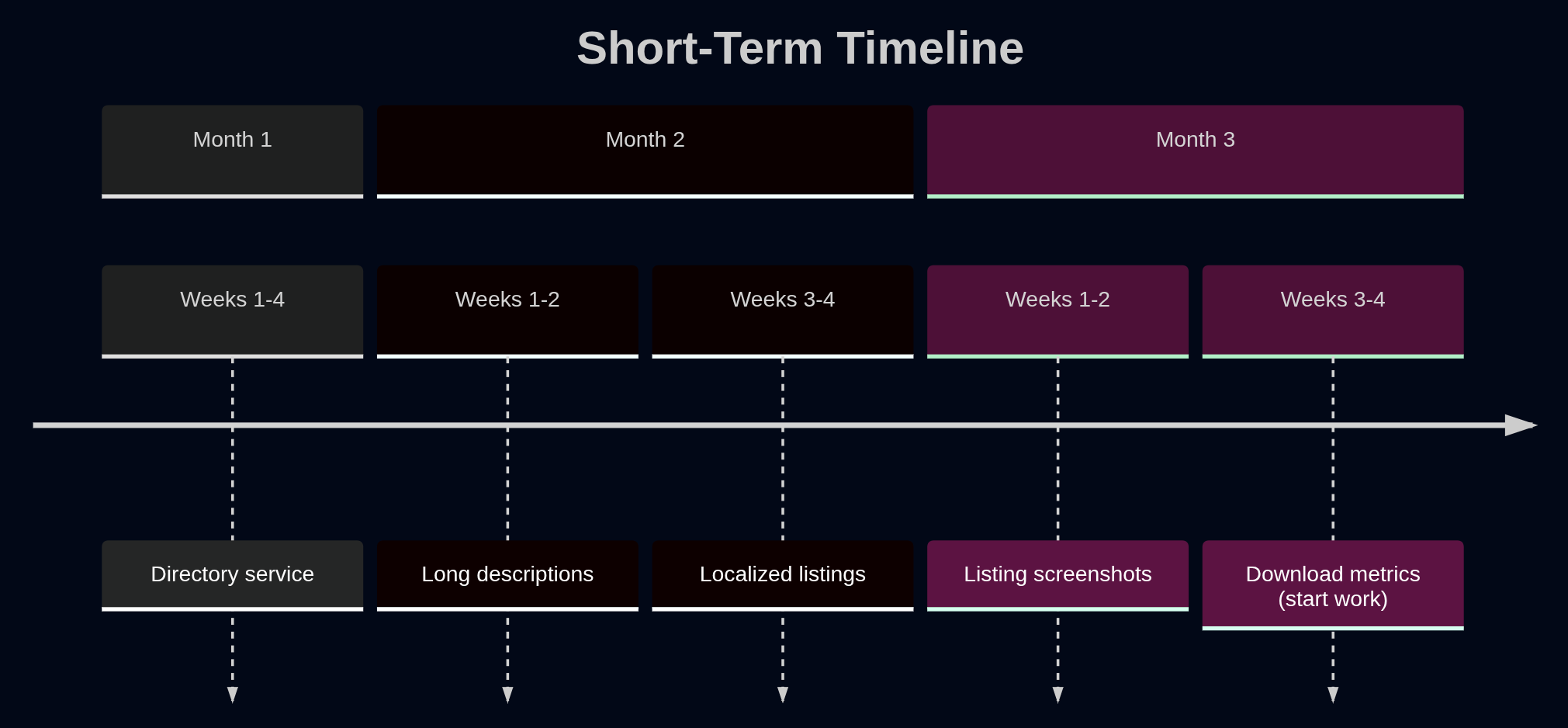 Short-Term Timeline

Month 1

Month 2

Month 3

Weeks 1-4

Weeks 1-2

Weeks 3-4

Weeks 1-2

Weeks 3-4

Directory service

Long descriptions

Localized listings

Listing screenshots

Download metrics (start work)